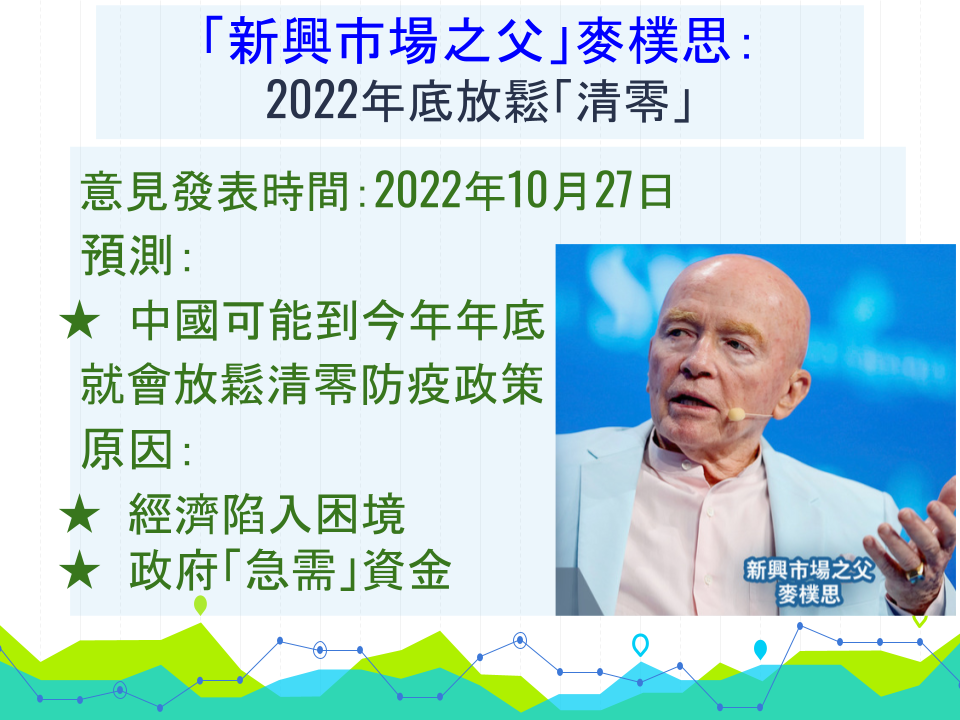 「新興市場之父」麥樸思：
2022年底放鬆「清零」

意見發表時間：2022年10月27日
預測：
★ 中國可能到今年年底就會放鬆清零防疫政策
原因：
★ 經濟陷入困境
★ 政府「急需」資金

新興市場之父
麥樸思